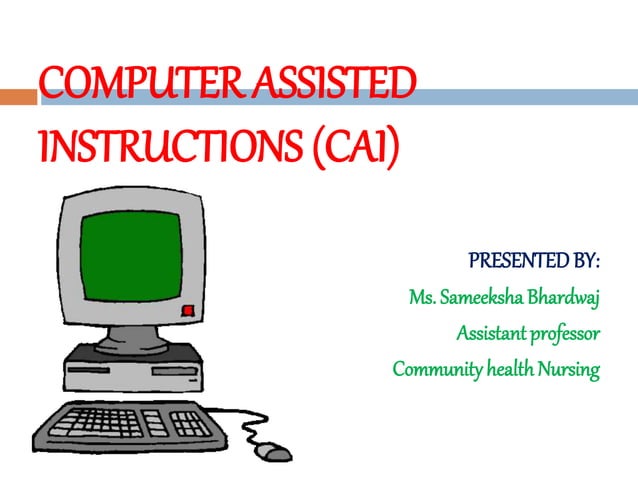 COMPUTER ASSISTED INSTRUCTIONS (CAI)

PRESENTED BY:
Ms. Sameeksha Bhardwaj
Assistant professor
Community health Nursing